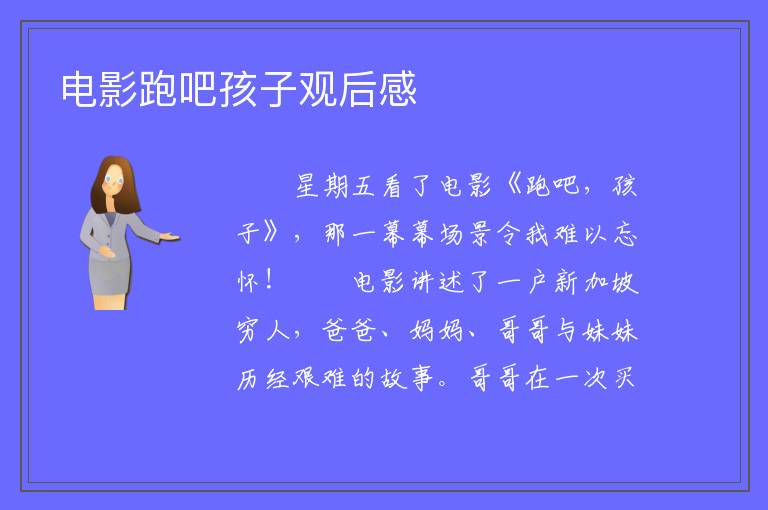 电影跑吧孩子观后感

星期五看了电影《跑吧，孩子》，那一幕幕场景令我难以忘怀！

电影讲述了一户新加坡穷人，爸爸、妈妈、哥哥与妹妹历经艰难的故事。哥哥在一次买